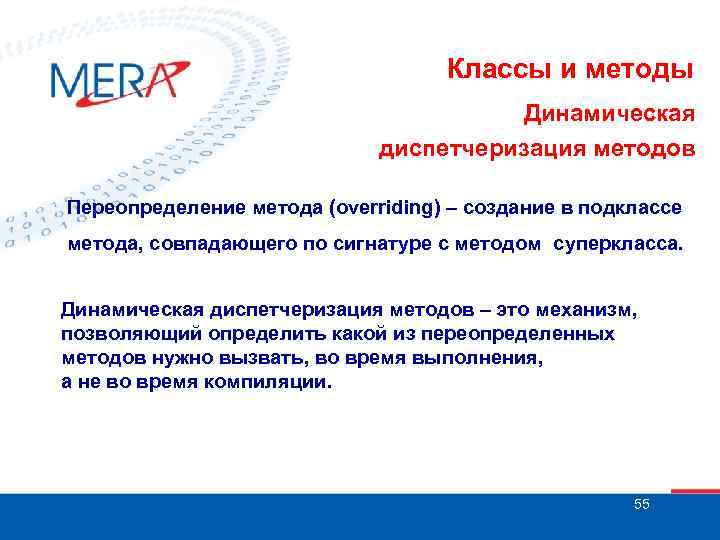 MERA

Классы и методы

Динамическая диспетчеризация методов

Переопределение метода (overriding) – создание в подклассе метода, совпадающего по сигнатуре с методом суперкласса.

Динамическая диспетчеризация методов – это механизм, позволяющий определить какой из переопределенных методов нужно вызвать, во время выполнения, а не во время компиляции.

55